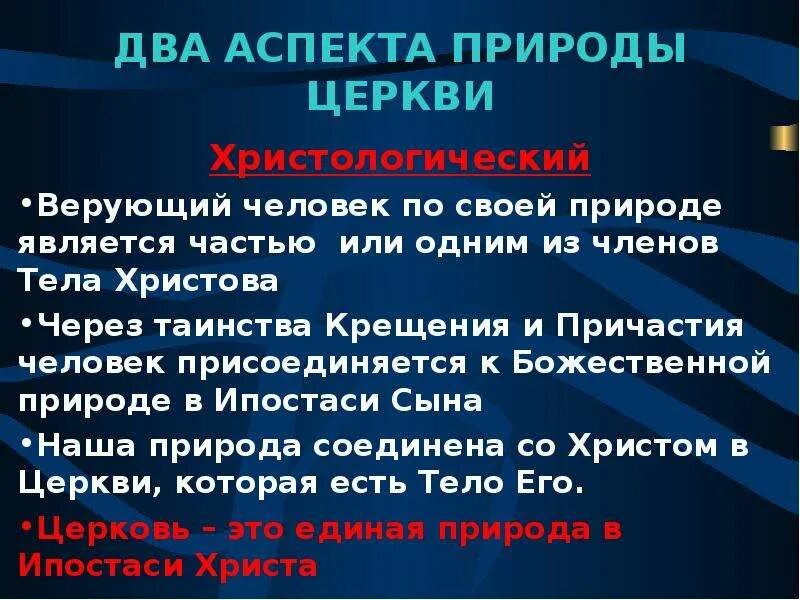 ДВА АСПЕКТА ПРИРОДЫ ЦЕРКВИ

Христологический

•Верующий человек по своей природе является частью или одним из членов Тела Христова

•Через таинства Крещения и Причастия человек присоединяется к Божественной природе в Ипостаси Сына

•Наша природа соединена со Христом в Церкви, которая есть Тело Его.

•Церковь – это единая природа в Ипостаси Христа